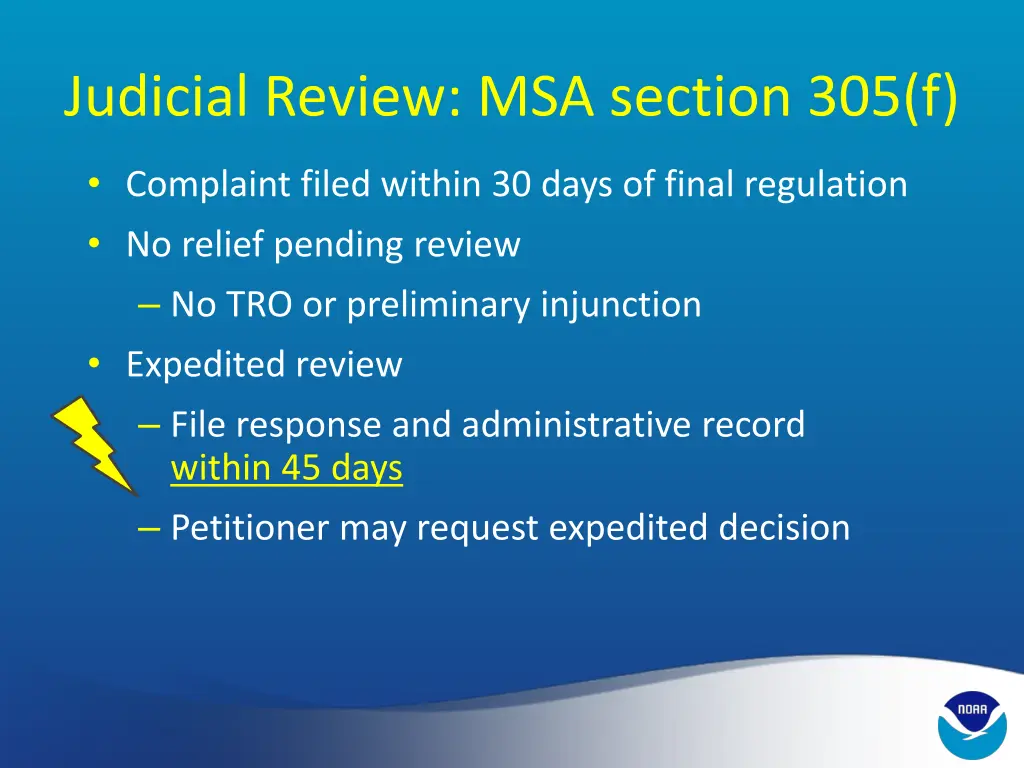 Judicial Review: MSA section 305(f)

• Complaint filed within 30 days of final regulation
• No relief pending review
– No TRO or preliminary injunction
• Expedited review
– File response and administrative record within 45 days
– Petitioner may request expedited decision

NOAA